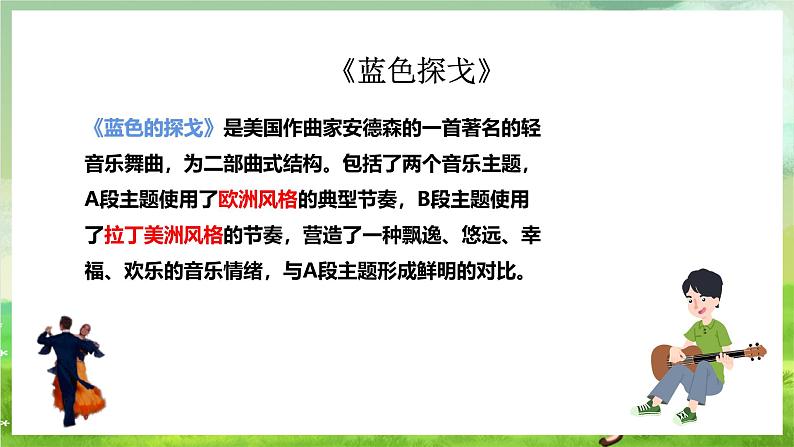 《蓝色探戈》

《蓝色的探戈》是美国作曲家安德森的一首著名的轻音乐舞曲，为二部曲式结构。包括了两个音乐主题，A段主题使用了欧洲风格的典型节奏，B段主题使用了拉丁美洲风格的节奏，营造了一种飘逸、悠远、幸福、欢乐的音乐情绪，与A段主题形成鲜明的对比。